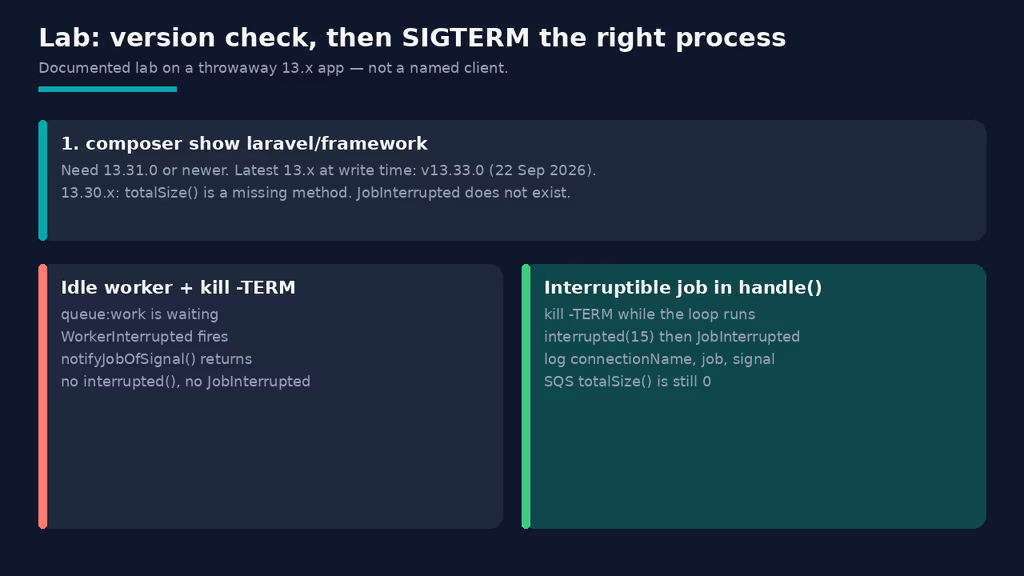 Lab: version check, then SIGTERM the right process

Documented lab on a throwaway 13.x app — not a named client.

1. composer show laravel/framework

Need 13.31.0 or newer. Latest 13.x at write time: v13.33.0 (22 Sep 2026).
13.30.x: totalSize() is a missing method. JobInterrupted does not exist.

Idle worker + kill -TERM

queue:work is waiting
WorkerInterrupted fires
notifyJobOfSignal() returns
no interrupted(), no JobInterrupted

Interruptible job in handle()

kill -TERM while the loop runs
interrupted(15) then JobInterrupted
log connectionName, job, signal
SQS totalSize() is still 0